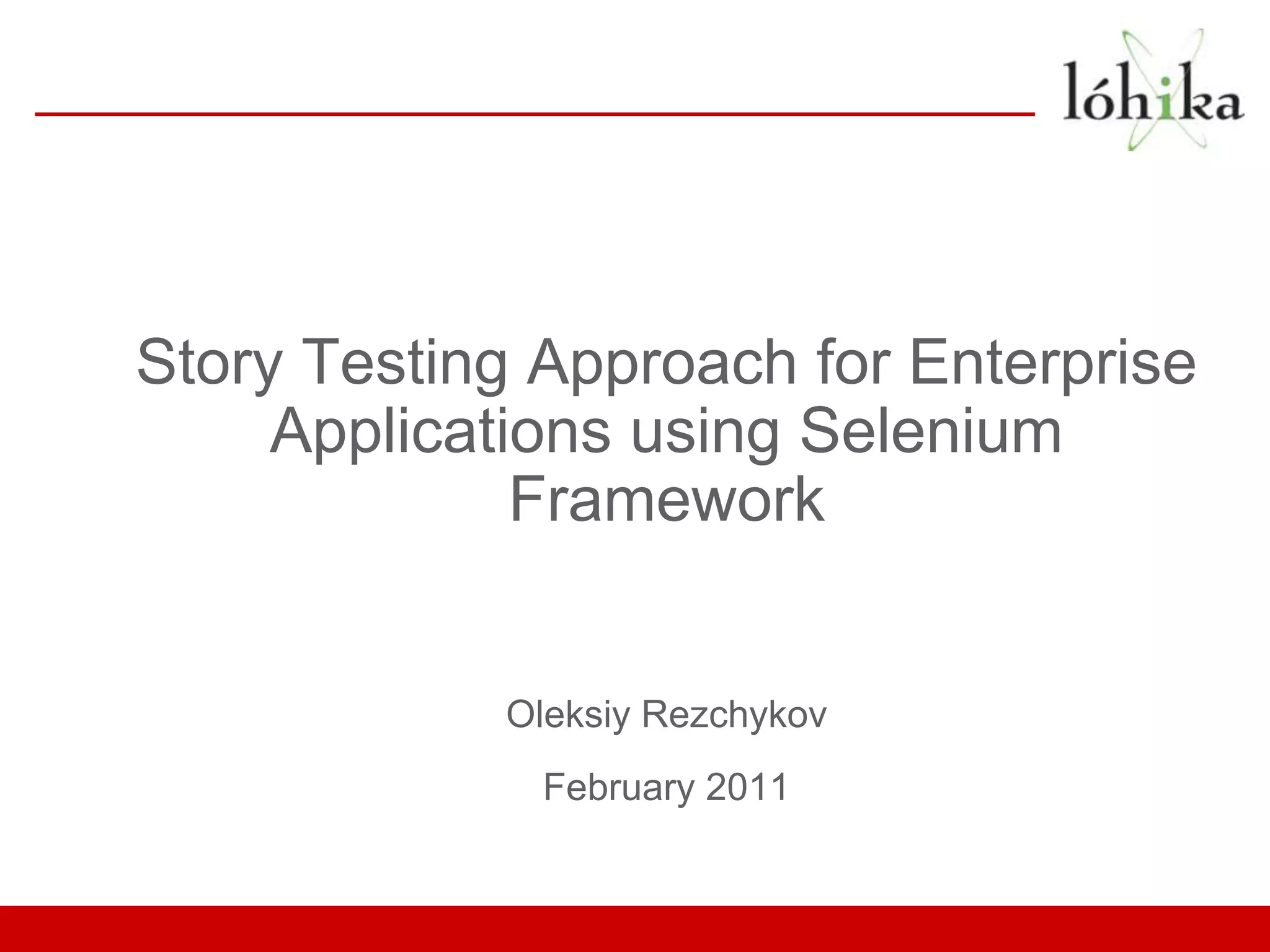 lóhika

Story Testing Approach for Enterprise Applications using Selenium Framework

Oleksiy Rezchykov

February 2011